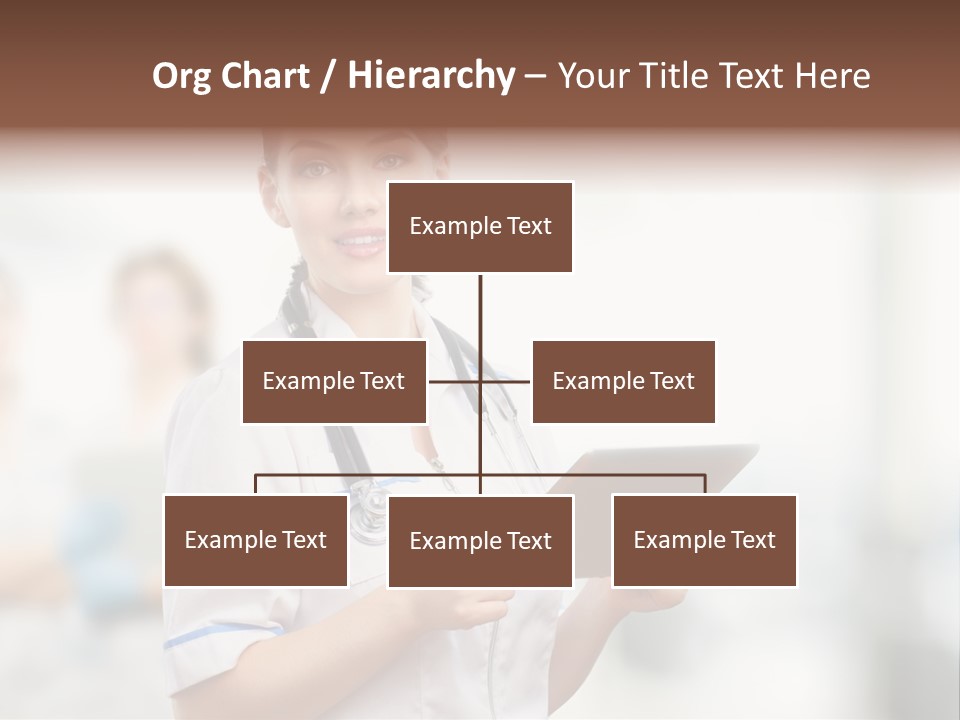 Org Chart / Hierarchy – Your Title Text Here

Example Text

Example Text

Example Text

Example Text

Example Text

Example Text